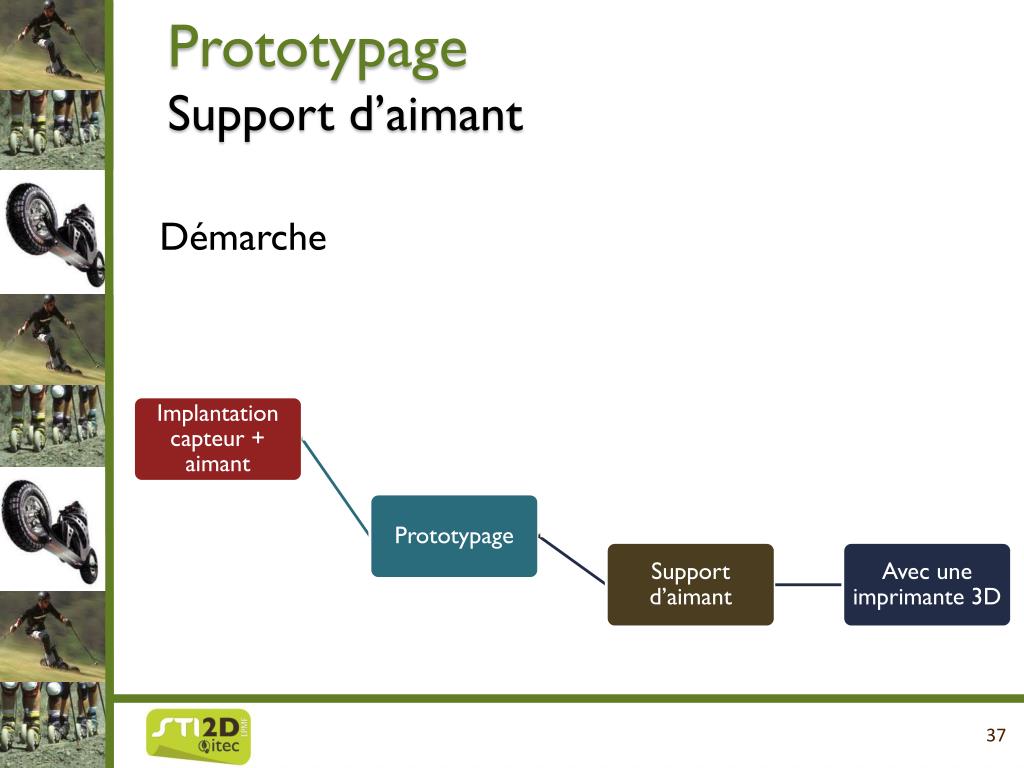 Prototypage
Support d’aimant

Démarche

Implantation capteur + aimant

Prototypage

Support d’aimant

Avec une imprimante 3D

STI2D
itec

37